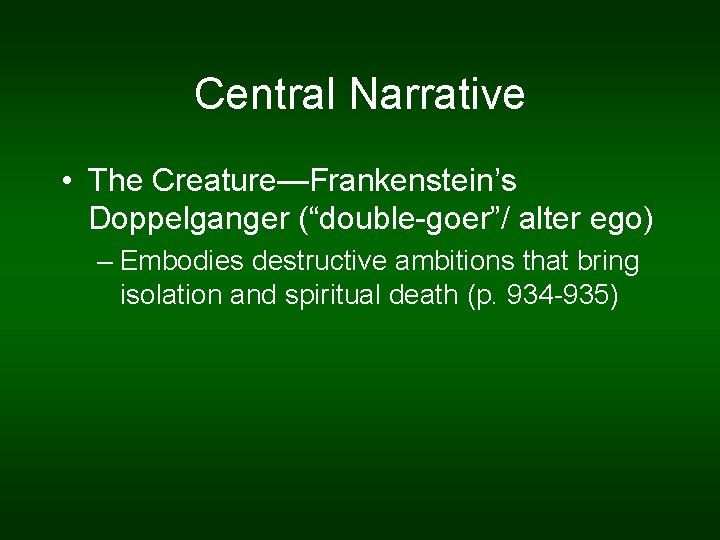 Central Narrative

• The Creature—Frankenstein's Doppelganger ("double-goer"/ alter ego)

– Embodies destructive ambitions that bring isolation and spiritual death (p. 934-935)